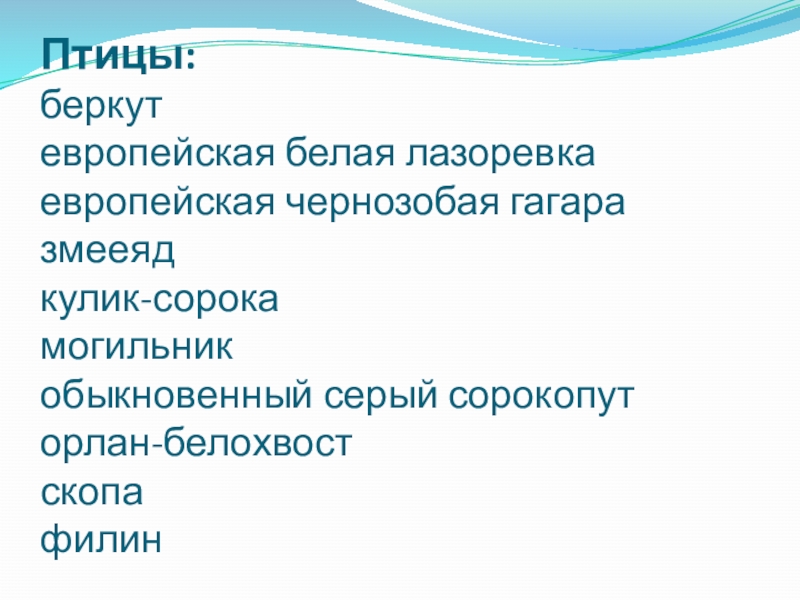 Птицы:
беркут
европейская белая лазоревка
европейская чернозобая гагара
змееяд
кулик-сорока
могильник
обыкновенный серый сорокопут
орлан-белохвост
скопа
филин